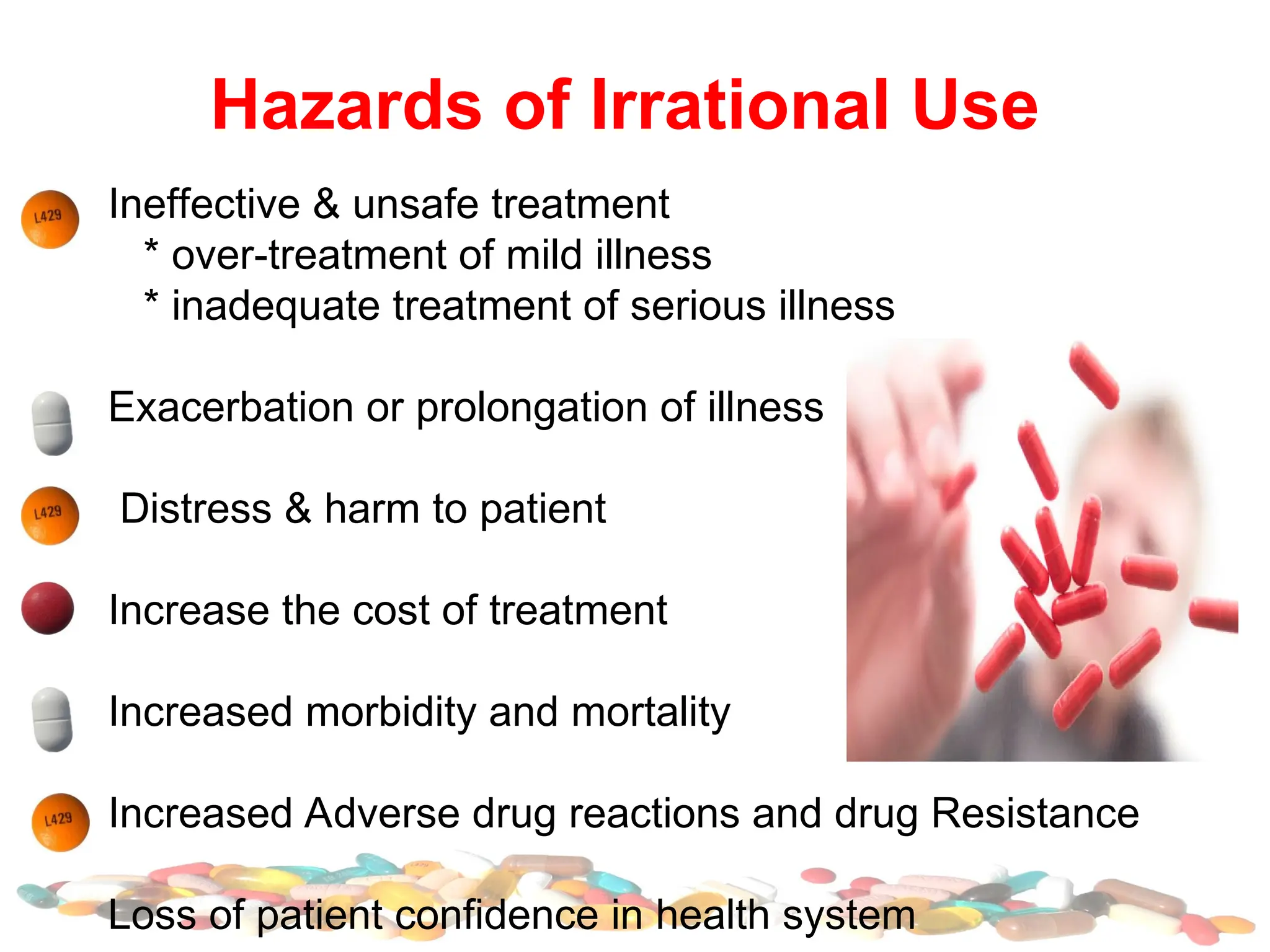 Hazards of Irrational Use

L429 Ineffective & unsafe treatment
* over-treatment of mild illness
* inadequate treatment of serious illness

Exacerbation or prolongation of illness

L429 Distress & harm to patient

Increase the cost of treatment

Increased morbidity and mortality

L429 Increased Adverse drug reactions and drug Resistance

Loss of patient confidence in health system